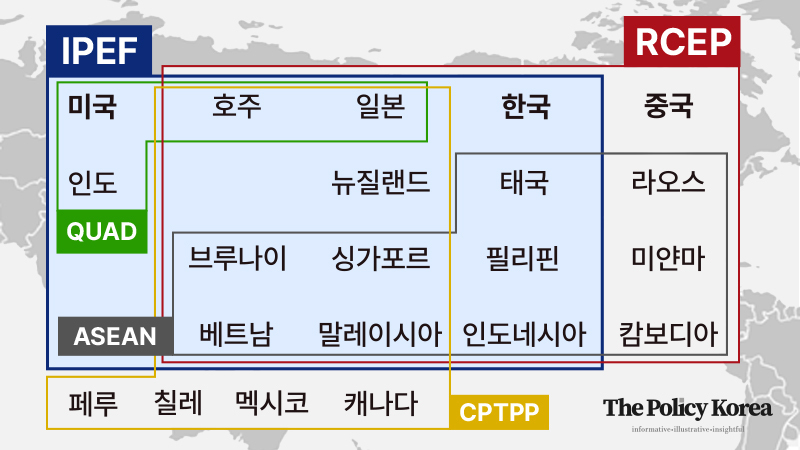 IPEF

RCEP

미국 호주 일본 한국 중국

인도 뉴질랜드 태국 라오스

QUAD

브루나이 싱가포르 필리핀 미얀마

ASEAN

베트남 말레이시아 인도네시아 캄보디아

페루 칠레 멕시코 캐나다

CPTPP

The Policy Korea
informative·illustrative·insightful